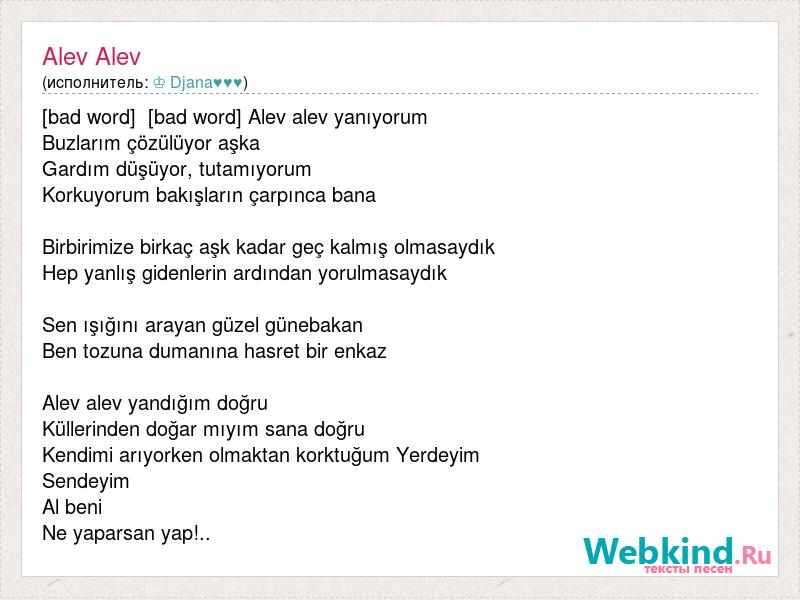 Alev Alev
(исполнитель: ♔ Djana♥♥♥)

[bad word] [bad word] Alev alev yanıyorum
Buzlarım çözülüyor aşka
Gardım düşüyor, tutamıyorum
Korkuyorum bakışların çarpınca bana

Birbirimize birkaç aşk kadar geç kalmış olmasaydık
Hep yanlış gidenlerin ardından yorulmasaydık

Sen ışığını arayan güzel günebakan
Ben tozuna dumanına hasret bir enkaz

Alev alev yandığım doğru
Küllerinden doğar mıyım sana doğru
Kendimi arıyorken olmaktan korktuğum Yerdeyim
Sendeyim
Al beni
Ne yaparsan yap!..

Webkind.Ru
тексты песен